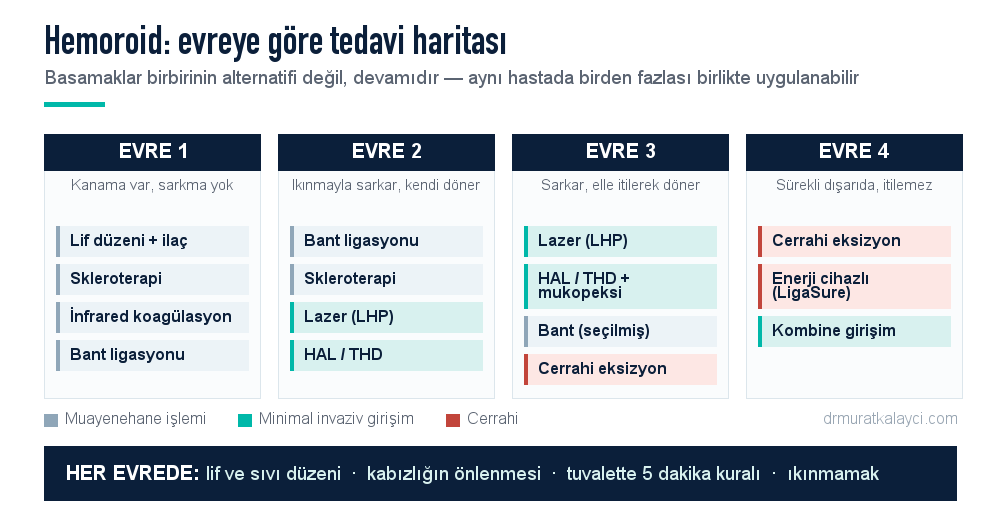 Hemoroid: evreye göre tedavi haritası

Basamaklar birbirinin alternatifi değil, devamıdır — aynı hastada birden fazlası birlikte uygulanabilir

EVRE 1
Kanama var, sarkma yok
Lif düzeni + ilaç
Skleroterapi
İnfrared koagülasyon
Bant ligasyonu

EVRE 2
Ikınmayla sarkar, kendi döner
Bant ligasyonu
Skleroterapi
Lazer (LHP)
HAL / THD

EVRE 3
Sarkar, elle itilerek döner
Lazer (LHP)
HAL / THD + mukopeksi
Bant (seçilmiş)
Cerrahi eksizyon

EVRE 4
Sürekli dışarıda, itilemez
Cerrahi eksizyon
Enerji cihazlı (LigaSure)
Kombine girişim

Muayenehane işlemi
Minimal invaziv girişim
Cerrahi

drmuratkalayci.com

HER EVREDE: lif ve sıvı düzeni · kabızlığın önlenmesi · tuvalette 5 dakika kuralı · ıkınmamak